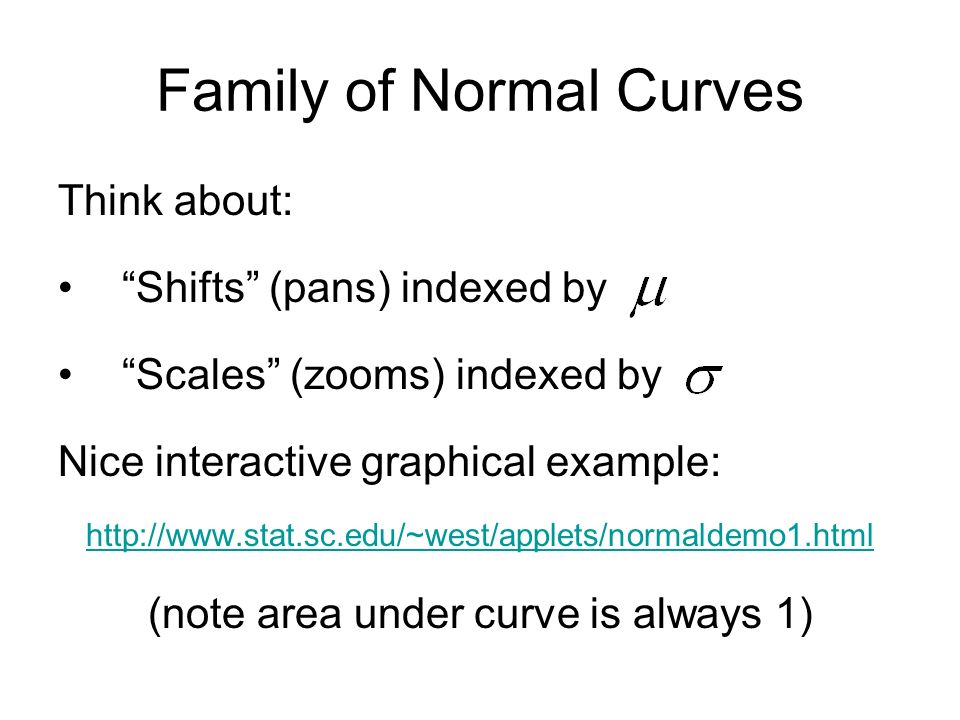 Family of Normal Curves

Think about:

• “Shifts” (pans) indexed by $\mu$

• “Scales” (zooms) indexed by $\sigma$

Nice interactive graphical example:

http://www.stat.sc.edu/~west/applets/normaldemo1.html

(note area under curve is always 1)